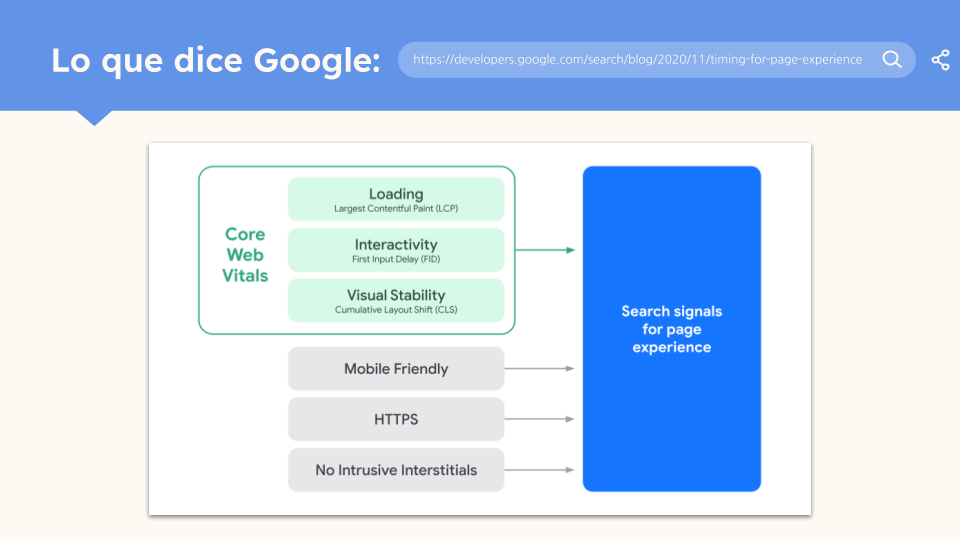 Lo que dice Google:

https://developers.google.com/search/blog/2020/11/timing-for-page-experience

Core Web Vitals

Loading
Largest Contentful Paint (LCP)

Interactivity
First Input Delay (FID)

Visual Stability
Cumulative Layout Shift (CLS)

Mobile Friendly

HTTPS

No Intrusive Interstitials

Search signals for page experience